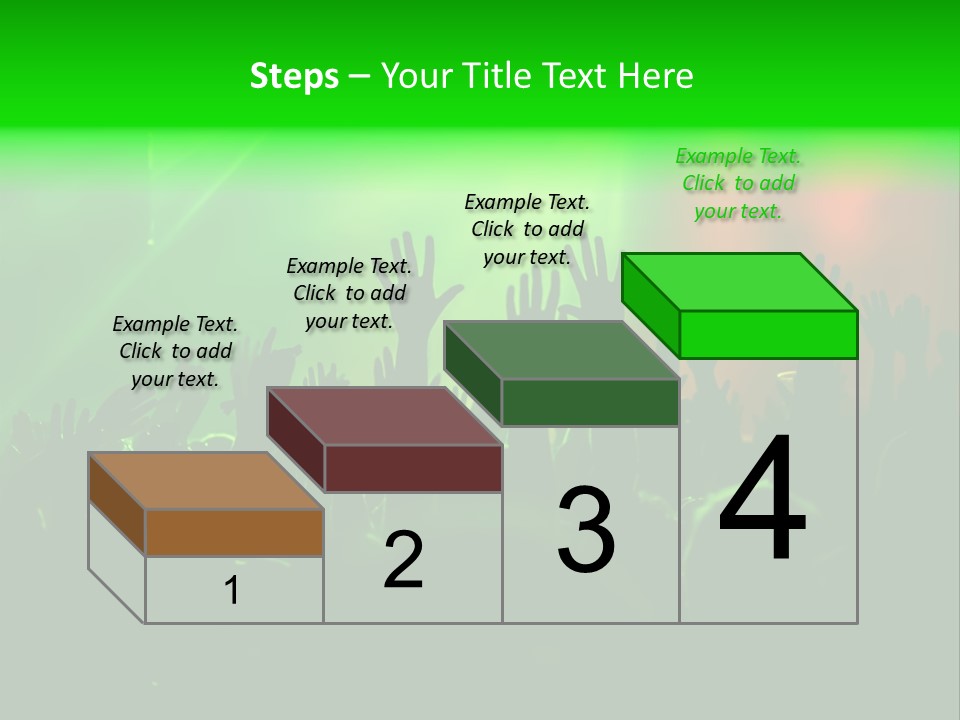 Steps – Your Title Text Here

Example Text. Click to add your text.

Example Text. Click to add your text.

Example Text. Click to add your text.

Example Text. Click to add your text.

1

2

3

4